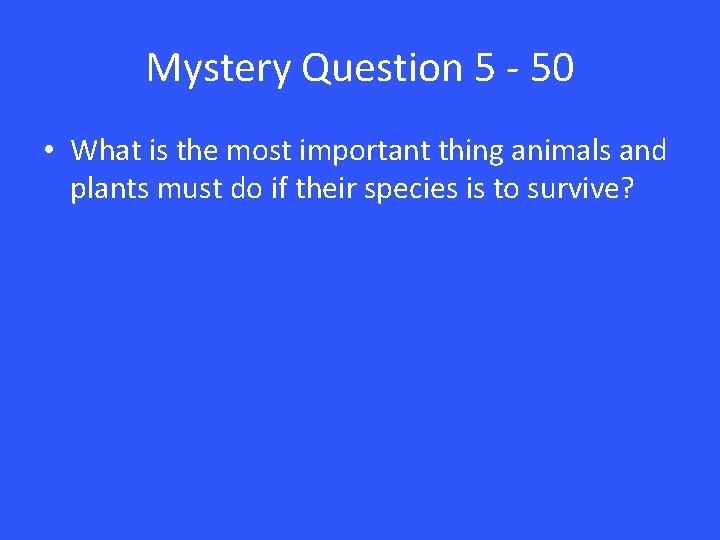 Mystery Question 5 - 50

• What is the most important thing animals and plants must do if their species is to survive?